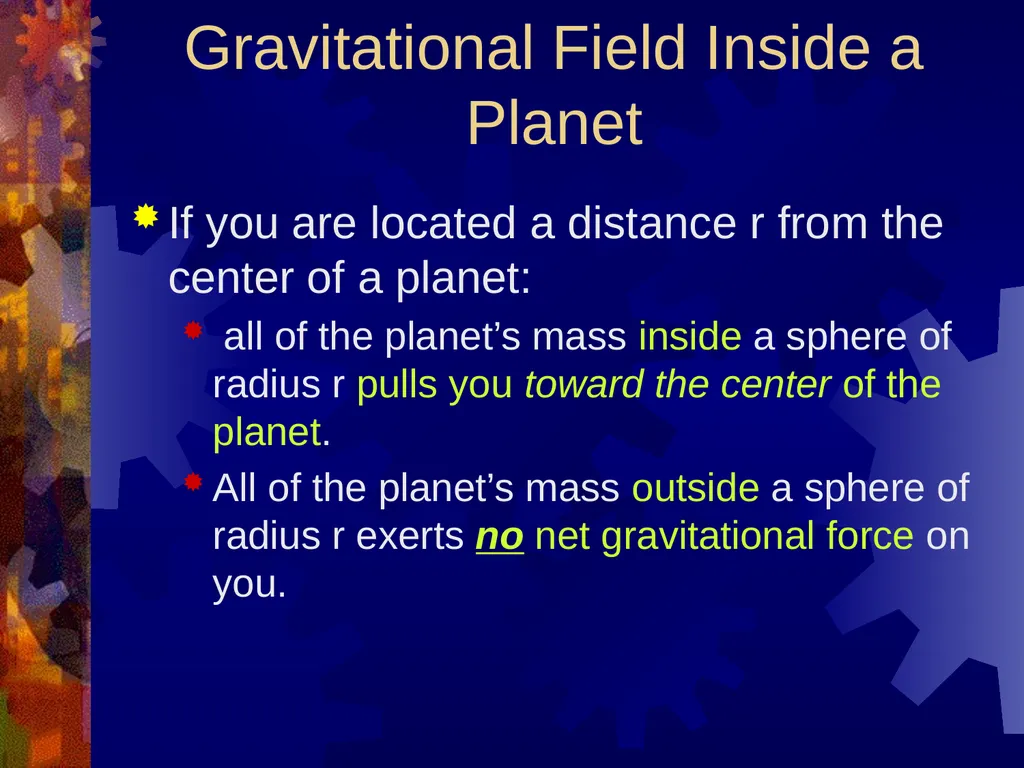 Gravitational Field Inside a Planet

If you are located a distance r from the center of a planet:

all of the planet’s mass inside a sphere of radius r pulls you toward the center of the planet.

All of the planet’s mass outside a sphere of radius r exerts no net gravitational force on you.